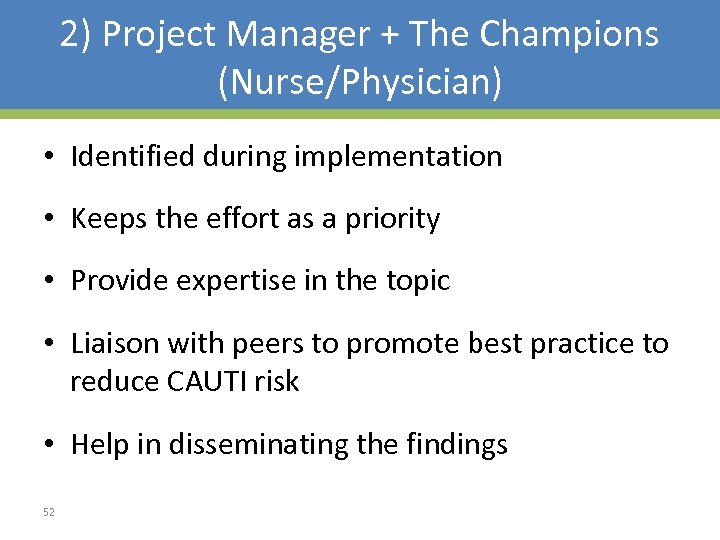 2) Project Manager + The Champions (Nurse/Physician)

• Identified during implementation

• Keeps the effort as a priority

• Provide expertise in the topic

• Liaison with peers to promote best practice to reduce CAUTI risk

• Help in disseminating the findings

52